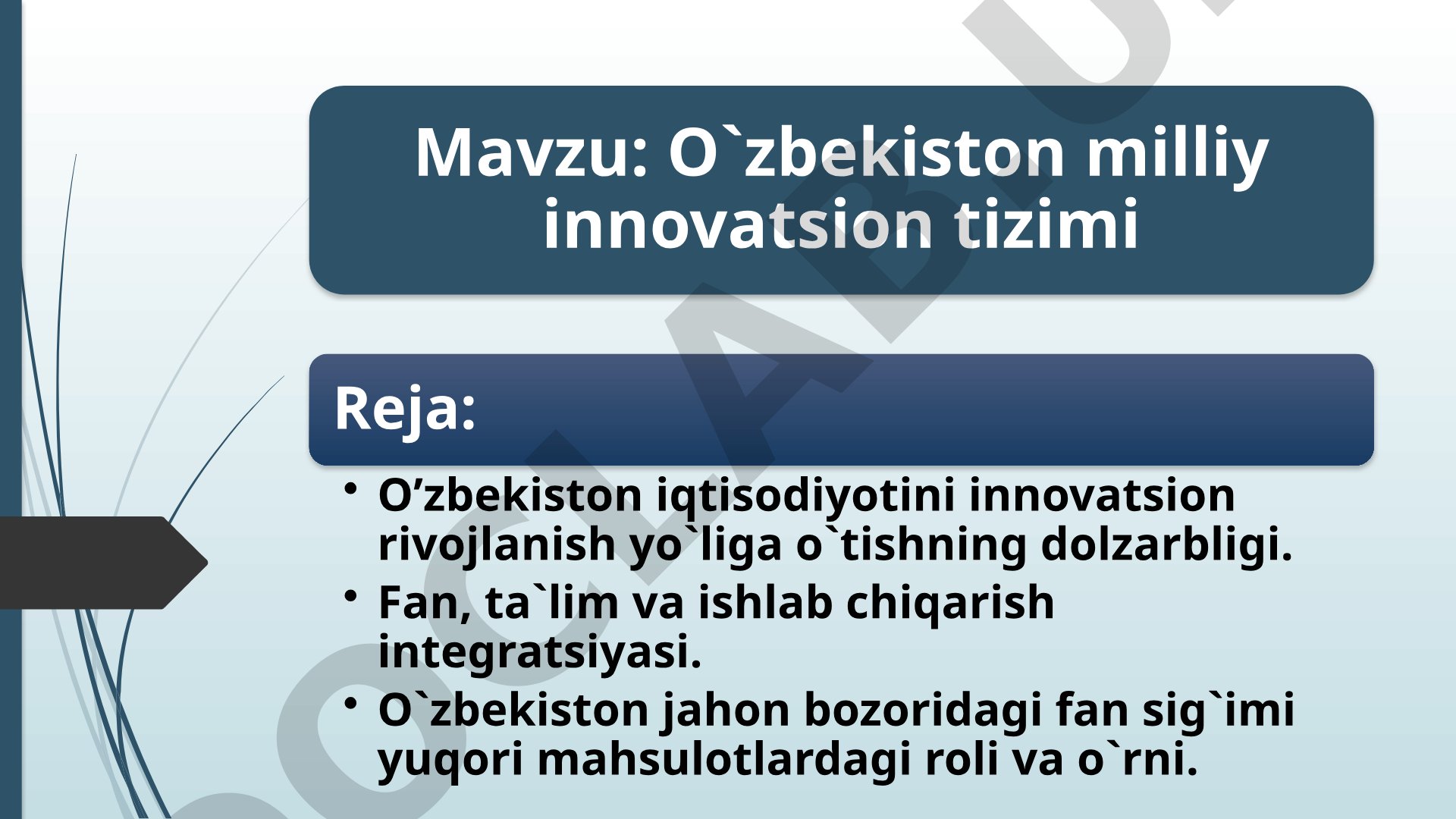 Mavzu: O`zbekiston milliy innovatsion tizimi

Reja:

• O’zbekiston iqtisodiyotini innovatsion rivojlanish yo`liga o`tishning dolzarbligi.
• Fan, ta`lim va ishlab chiqarish integratsiyasi.
• O`zbekiston jahon bozoridagi fan sig`imi yuqori mahsulotlardagi roli va o`rni.

OCLAB.U